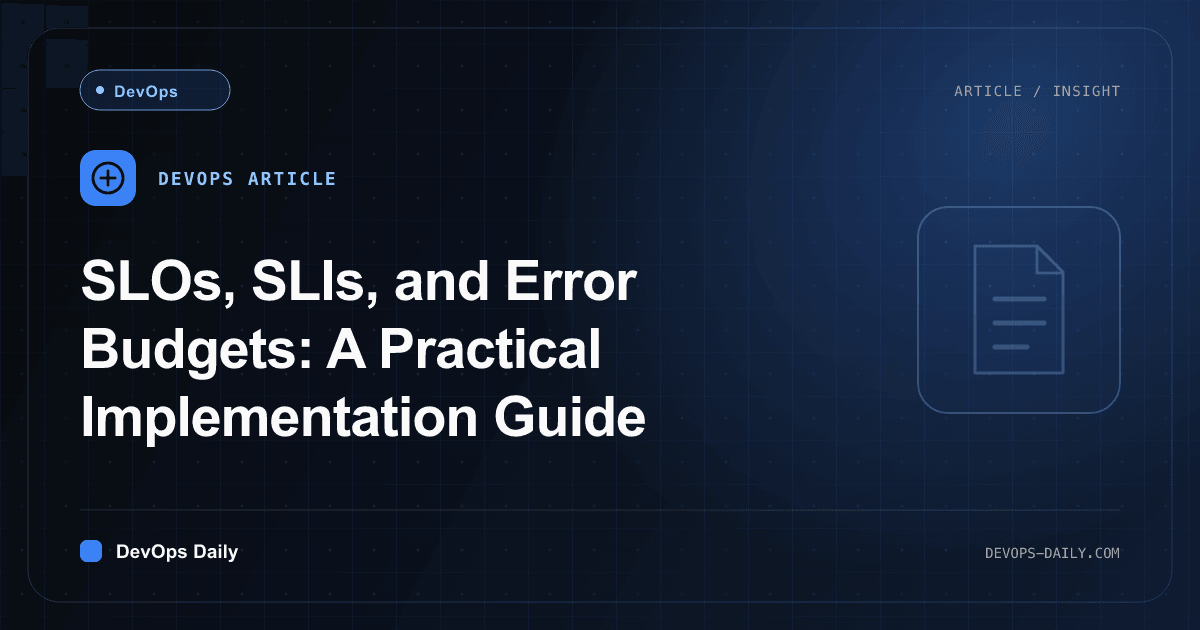 DevOps

ARTICLE / INSIGHT

DEVOPS ARTICLE

SLOs, SLIs, and Error Budgets: A Practical Implementation Guide

DevOps Daily

DEVOPS-DAILY.COM